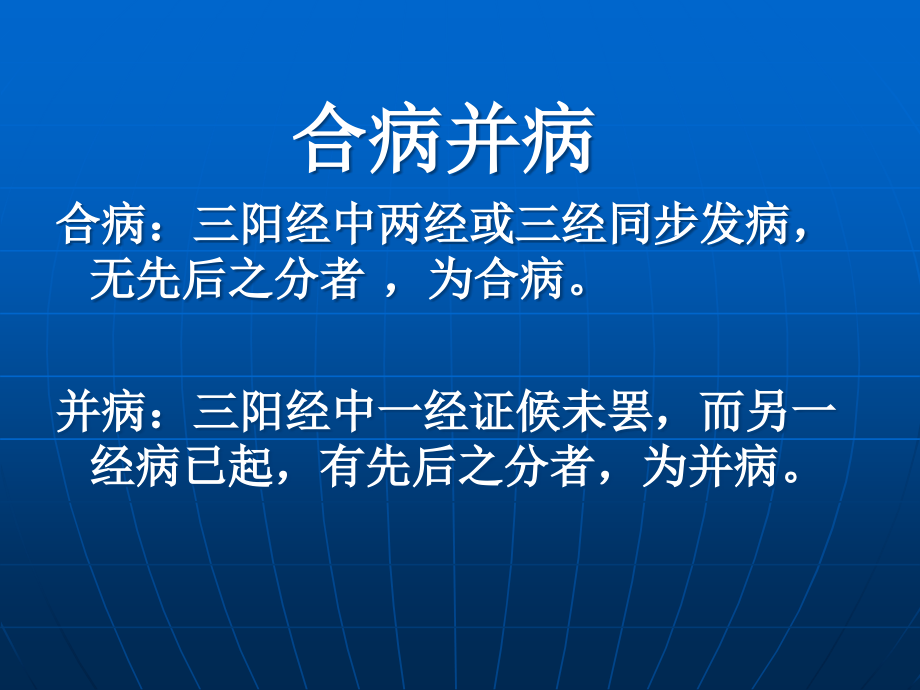 合病并病

合病：三阳经中两经或三经同步发病，无先后之分者 ，为合病。

并病：三阳经中一经证候未罢，而另一经病已起，有先后之分者，为并病。